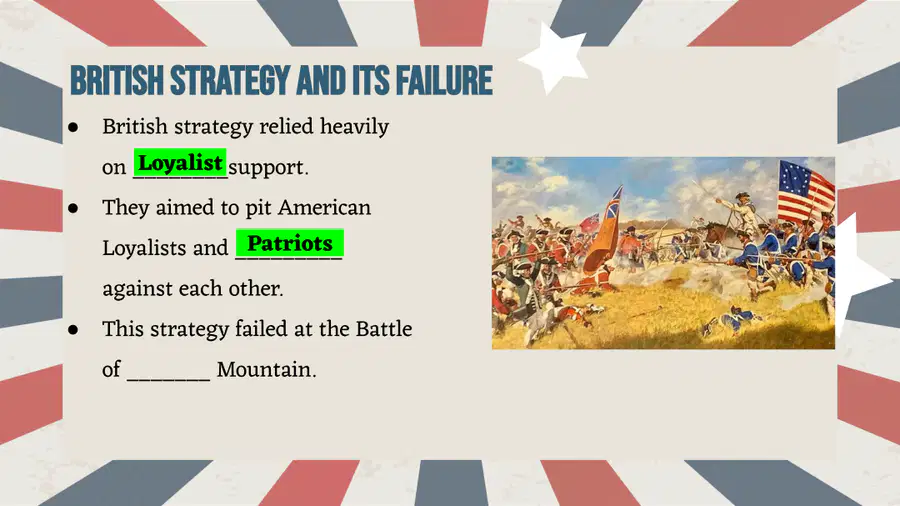 BRITISH STRATEGY AND ITS FAILURE

● British strategy relied heavily on Loyalist support.
● They aimed to pit American Loyalists and Patriots against each other.
● This strategy failed at the Battle of ________ Mountain.